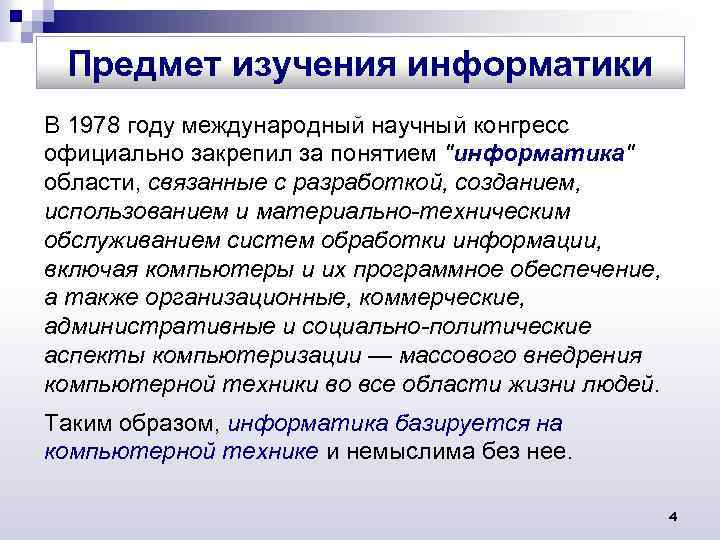 Предмет изучения информатики

В 1978 году международный научный конгресс официально закрепил за понятием "информатика" области, связанные с разработкой, созданием, использованием и материально-техническим обслуживанием систем обработки информации, включая компьютеры и их программное обеспечение, а также организационные, коммерческие, административные и социально-политические аспекты компьютеризации — массового внедрения компьютерной техники во все области жизни людей.

Таким образом, информатика базируется на компьютерной технике и немыслима без нее.

4